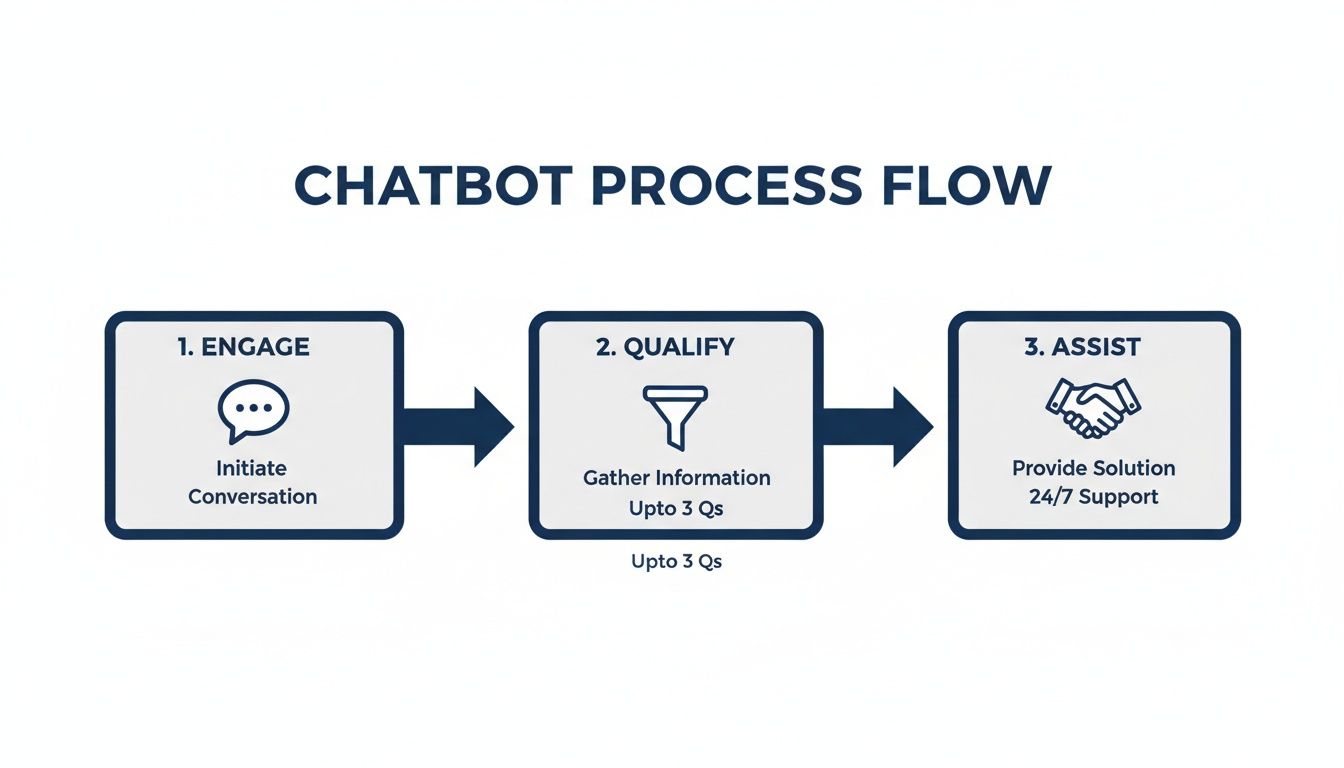 CHATBOT PROCESS FLOW

1. ENGAGE

Initiate Conversation

2. QUALIFY

Gather Information
Upto 3 Qs

Upto 3 Qs

3. ASSIST

Provide Solution
24/7 Support